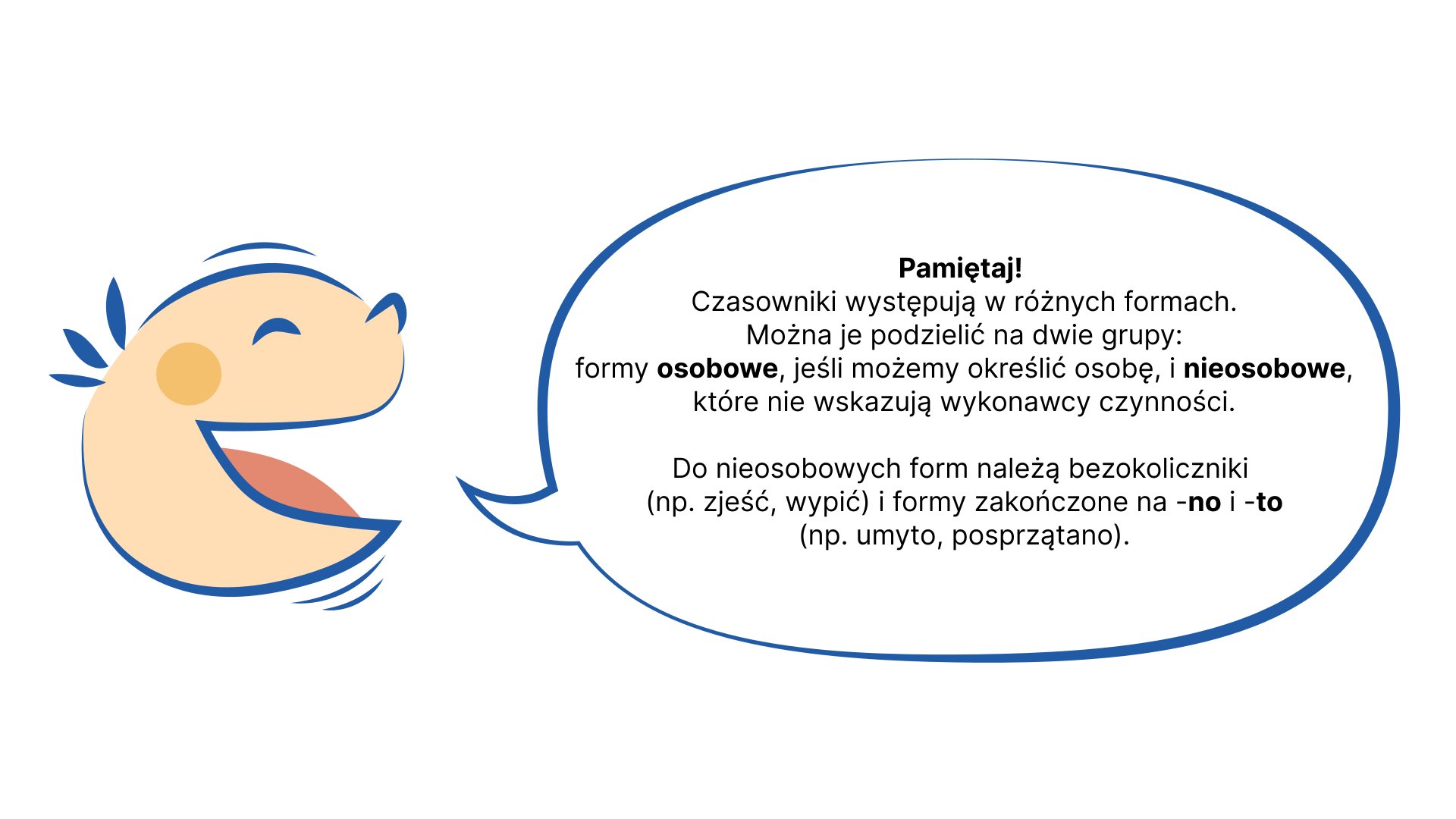 Pamiętaj!
Czasowniki występują w różnych formach.
Można je podzielić na dwie grupy:
formy osobowe, jeśli możemy określić osobę, i nieosobowe, które nie wskazują wykonawcy czynności.

Do nieosobowych form należą bezokoliczniki (np. zjeść, wypić) i formy zakończone na -no i -to (np. umyto, posprzątano).